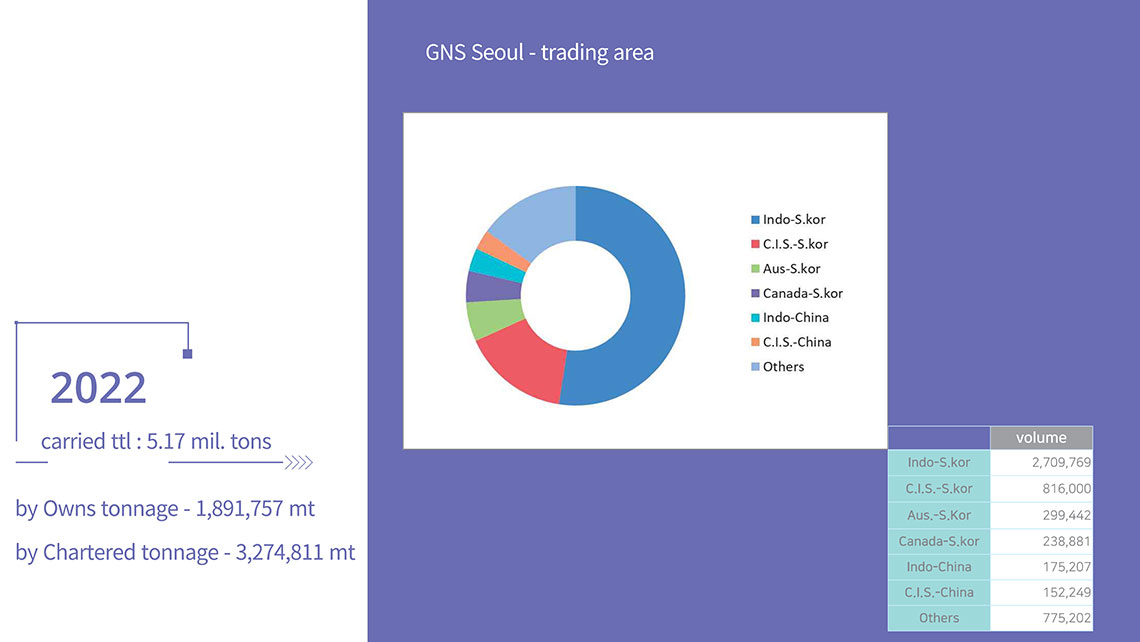 2022

carried ttl : 5.17 mil. tons

by Owns tonnage - 1,891,757 mt

by Chartered tonnage - 3,274,811 mt

GNS Seoul - trading area

Indo-S.kor
C.I.S.-S.kor
Aus-S.kor
Canada-S.kor
Indo-China
C.I.S.-China
Others

| | volume |
|---|---|
| Indo-S.kor | 2,709,769 |
| C.I.S.-S.kor | 816,000 |
| Aus.-S.Kor | 299,442 |
| Canada-S.kor | 238,881 |
| Indo-China | 175,207 |
| C.I.S.-China | 152,249 |
| Others | 775,202 |